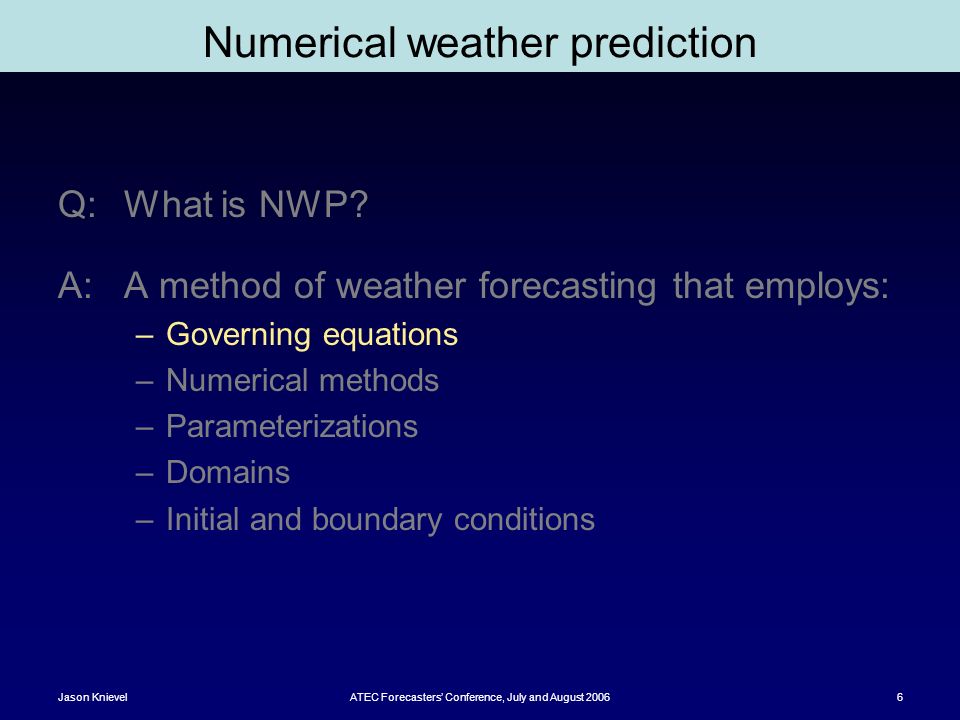 Numerical weather prediction

Q: What is NWP?

A: A method of weather forecasting that employs:

– Governing equations
– Numerical methods
– Parameterizations
– Domains
– Initial and boundary conditions

Jason Knievel

ATEC Forecasters' Conference, July and August 2006

6